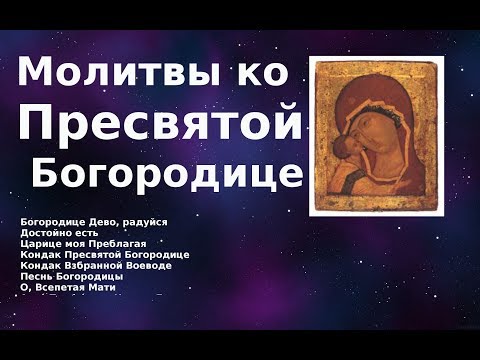 Молитвы ко Пресвятой Богородице

Богородице Дево, радуйся
Достойно есть
Царице моя Преблагая
Кондак Пресвятой Богородице
Кондак Взбранной Воеводе
Песнь Богородицы
О, Всепетая Мати